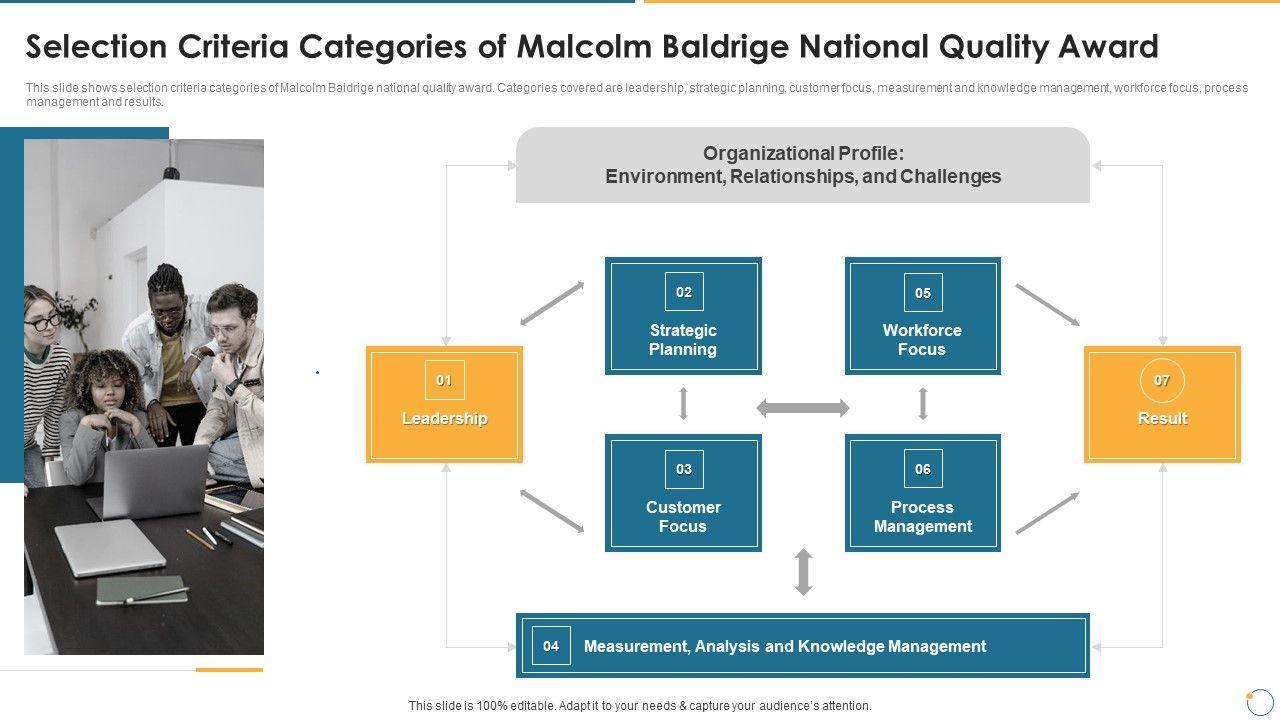 Selection Criteria Categories of Malcolm Baldrige National Quality Award

This slide shows selection criteria categories of Malcolm Baldrige national quality award. Categories covered are leadership, strategic planning, customer focus, measurement and knowledge management, workforce focus, process management and results.

Organizational Profile:
Environment, Relationships, and Challenges

01
Leadership

02
Strategic Planning

03
Customer Focus

05
Workforce Focus

06
Process Management

07
Result

04
Measurement, Analysis and Knowledge Management

This slide is 100% editable. Adapt it to your needs & capture your audience's attention.